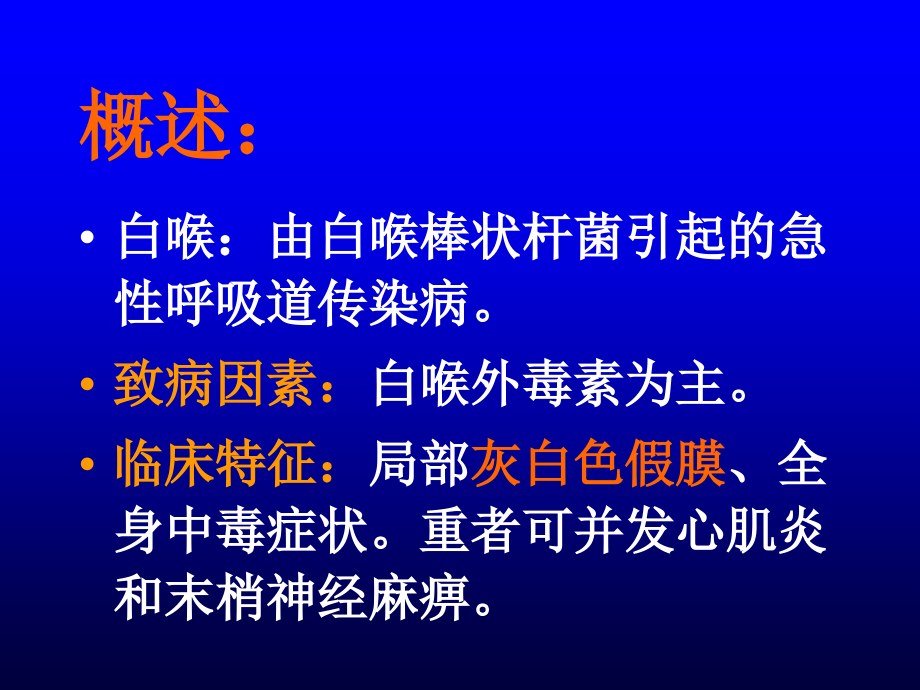 概述：

• 白喉：由白喉棒状杆菌引起的急性呼吸道传染病。

• 致病因素：白喉外毒素为主。

• 临床特征：局部灰白色假膜、全身中毒症状。重者可并发心肌炎和末梢神经麻痹。